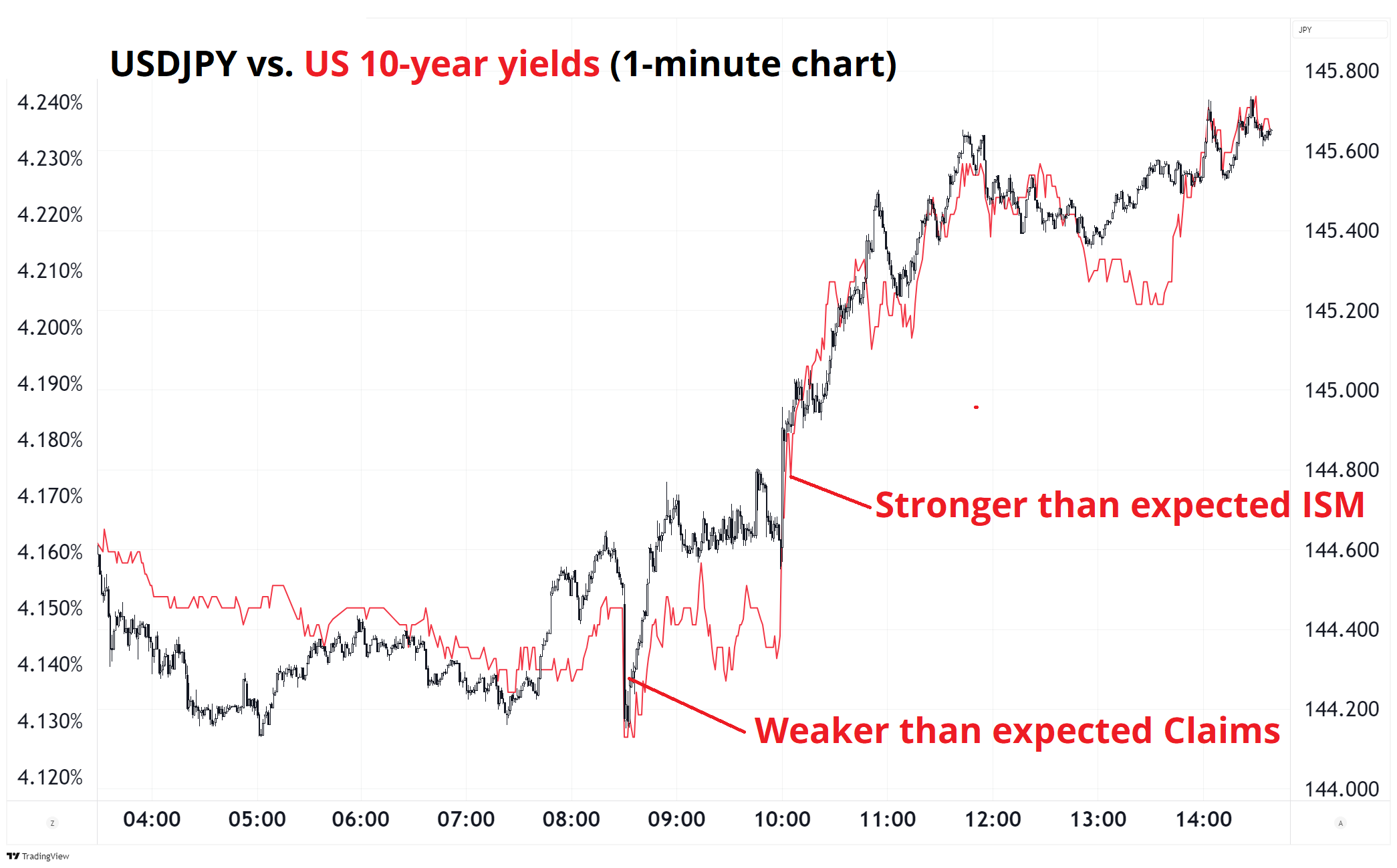 USDJPY vs. US 10-year yields (1-minute chart)

JPY

4.240%
4.230%
4.220%
4.210%
4.200%
4.190%
4.180%
4.170%
4.160%
4.150%
4.140%
4.130%
4.120%

145.800
145.600
145.400
145.200
145.000
144.800
144.600
144.400
144.200
144.000

Stronger than expected ISM

Weaker than expected Claims

Z
04:00
05:00
06:00
07:00
08:00
09:00
10:00
11:00
12:00
13:00
14:00
A

TradingView